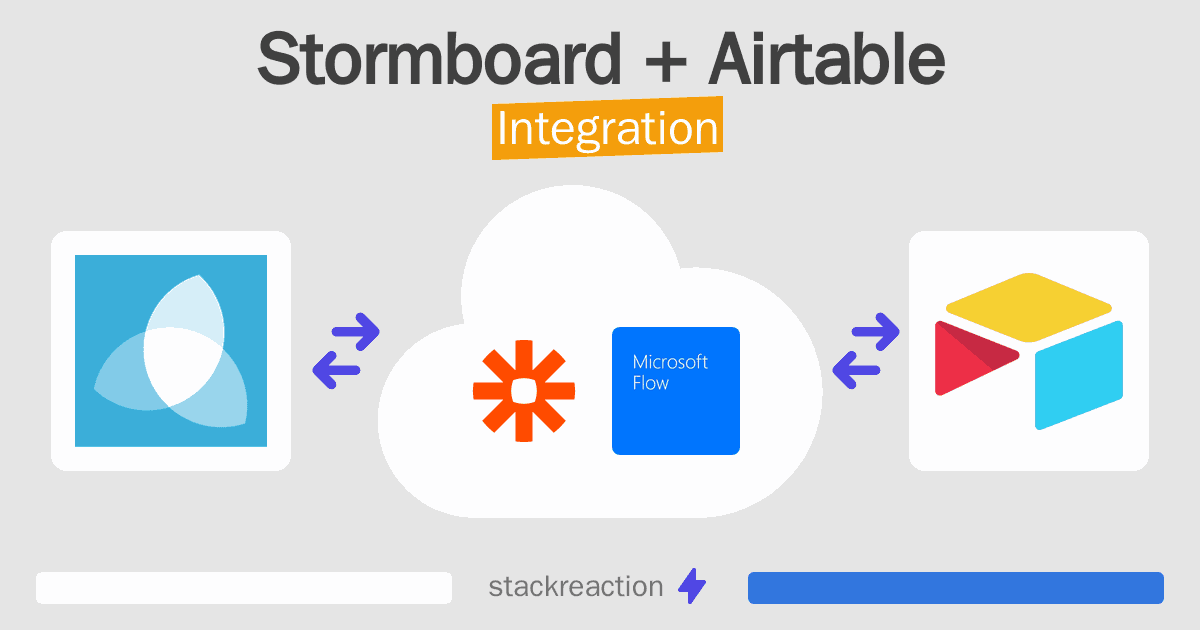 Stormboard + Airtable
Integration

Microsoft Flow

stackreaction